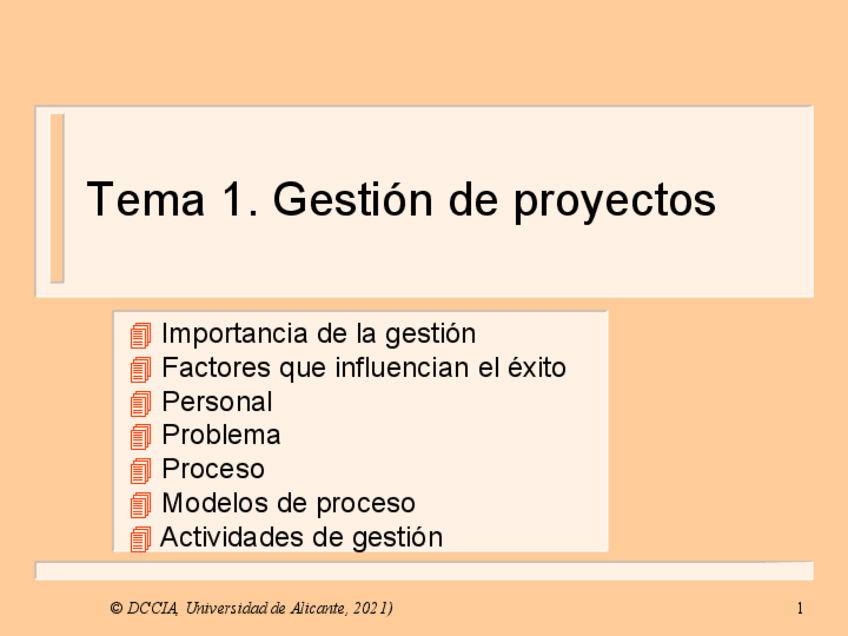 Tema 1. Gestión de proyectos

Importancia de la gestión
Factores que influencian el éxito
Personal
Problema
Proceso
Modelos de proceso
Actividades de gestión

© DCCIA, Universidad de Alicante, 2021)

1